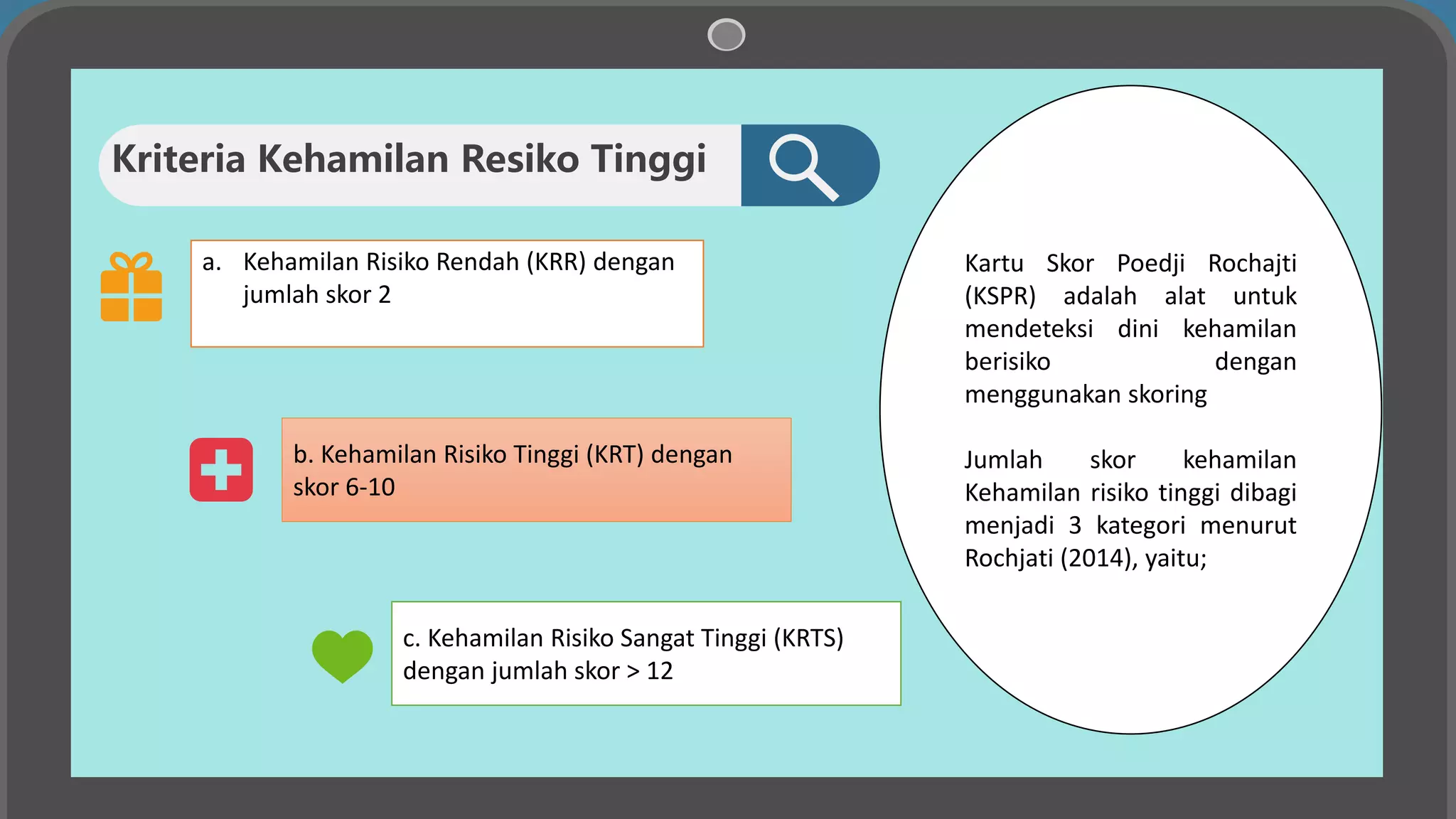 Kriteria Kehamilan Resiko Tinggi

a. Kehamilan Risiko Rendah (KRR) dengan jumlah skor 2

b. Kehamilan Risiko Tinggi (KRT) dengan skor 6-10

c. Kehamilan Risiko Sangat Tinggi (KRTS) dengan jumlah skor > 12

Kartu Skor Poedji Rochajti (KSPR) adalah alat untuk mendeteksi dini kehamilan berisiko dengan menggunakan skoring

Jumlah skor kehamilan Kehamilan risiko tinggi dibagi menjadi 3 kategori menurut Rochjati (2014), yaitu;